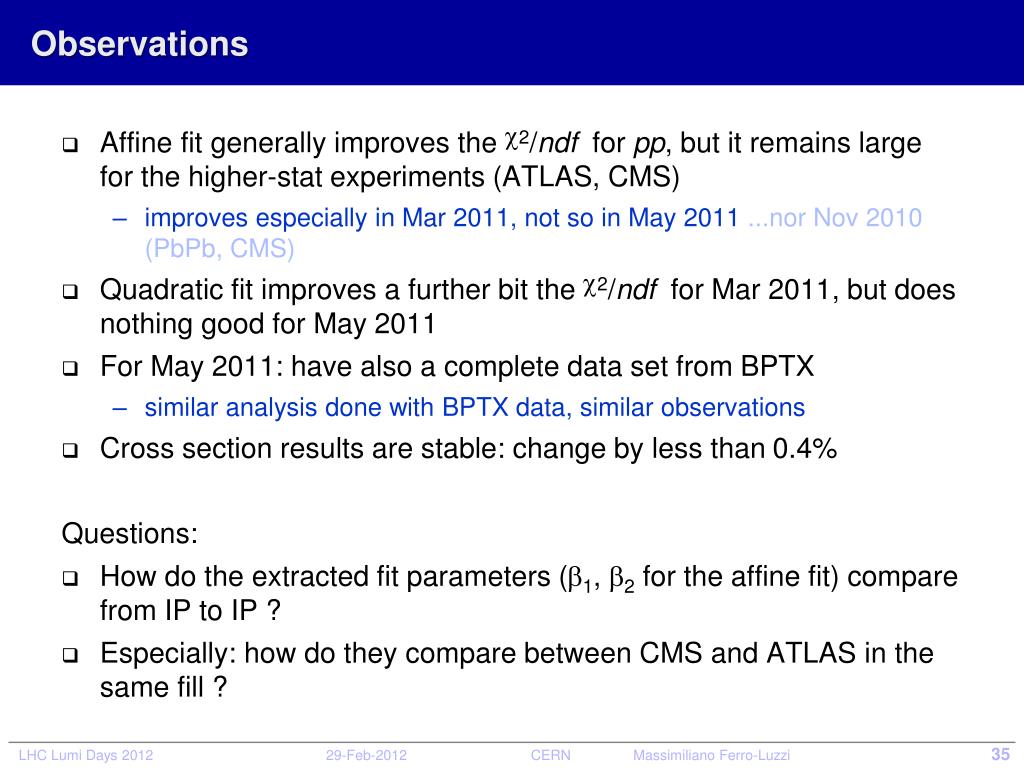 Observations

❑ Affine fit generally improves the $\chi^2/ndf$ for *pp*, but it remains large for the higher-stat experiments (ATLAS, CMS)

– improves especially in Mar 2011, not so in May 2011 ...nor Nov 2010 (PbPb, CMS)

❑ Quadratic fit improves a further bit the $\chi^2/ndf$ for Mar 2011, but does nothing good for May 2011

❑ For May 2011: have also a complete data set from BPTX

– similar analysis done with BPTX data, similar observations

❑ Cross section results are stable: change by less than 0.4%

Questions:

❑ How do the extracted fit parameters ($\beta_1$, $\beta_2$ for the affine fit) compare from IP to IP ?

❑ Especially: how do they compare between CMS and ATLAS in the same fill ?

LHC Lumi Days 2012 29-Feb-2012 CERN Massimiliano Ferro-Luzzi 35